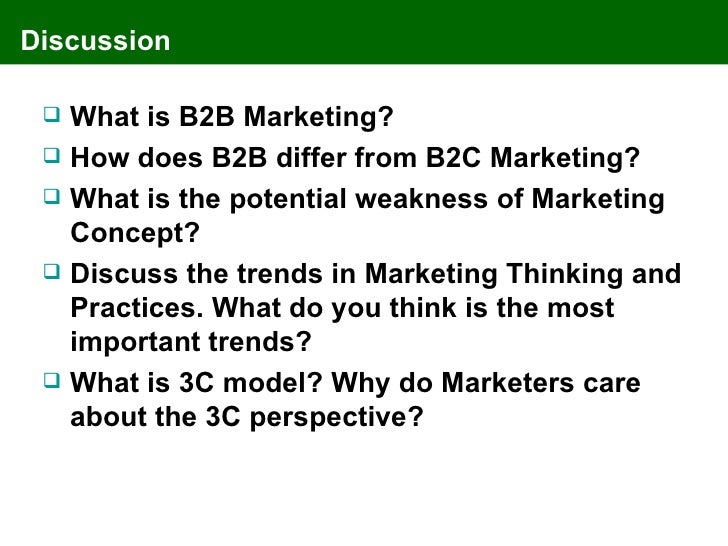 Discussion

❑ What is B2B Marketing?
❑ How does B2B differ from B2C Marketing?
❑ What is the potential weakness of Marketing Concept?
❑ Discuss the trends in Marketing Thinking and Practices. What do you think is the most important trends?
❑ What is 3C model? Why do Marketers care about the 3C perspective?